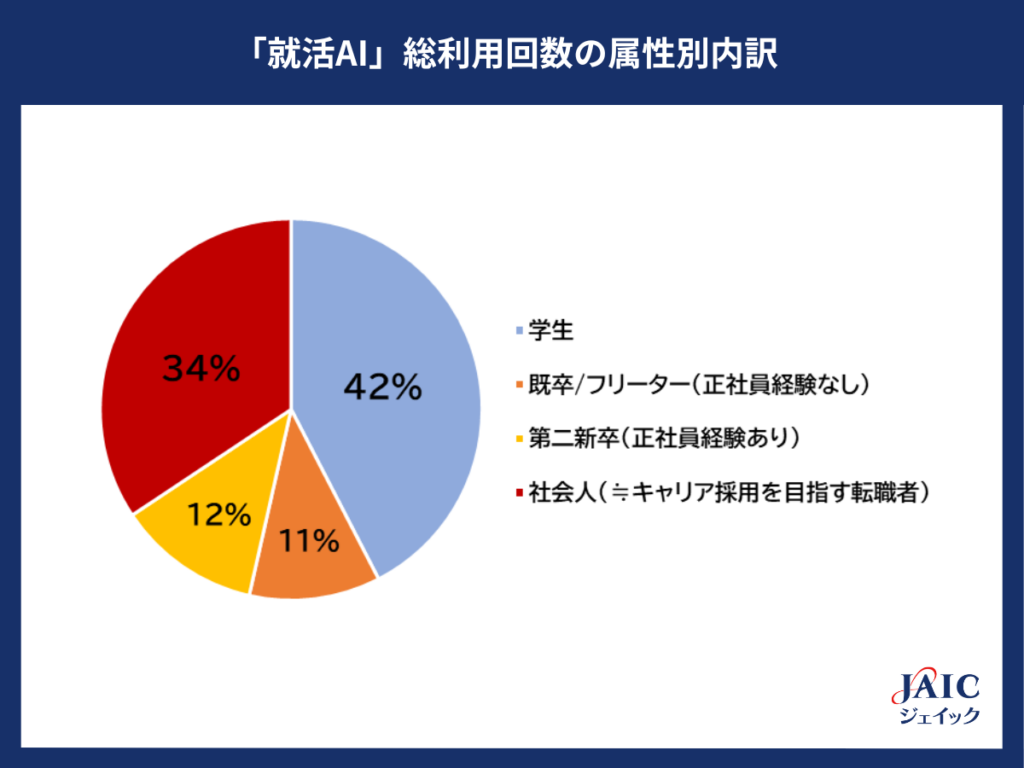 「就活AI」総利用回数の属性別内訳

34%

42%

12%

11%

学生

既卒/フリーター（正社員経験なし）

第二新卒（正社員経験あり）

社会人（≒キャリア採用を目指す転職者）

JAIC
ジェイック